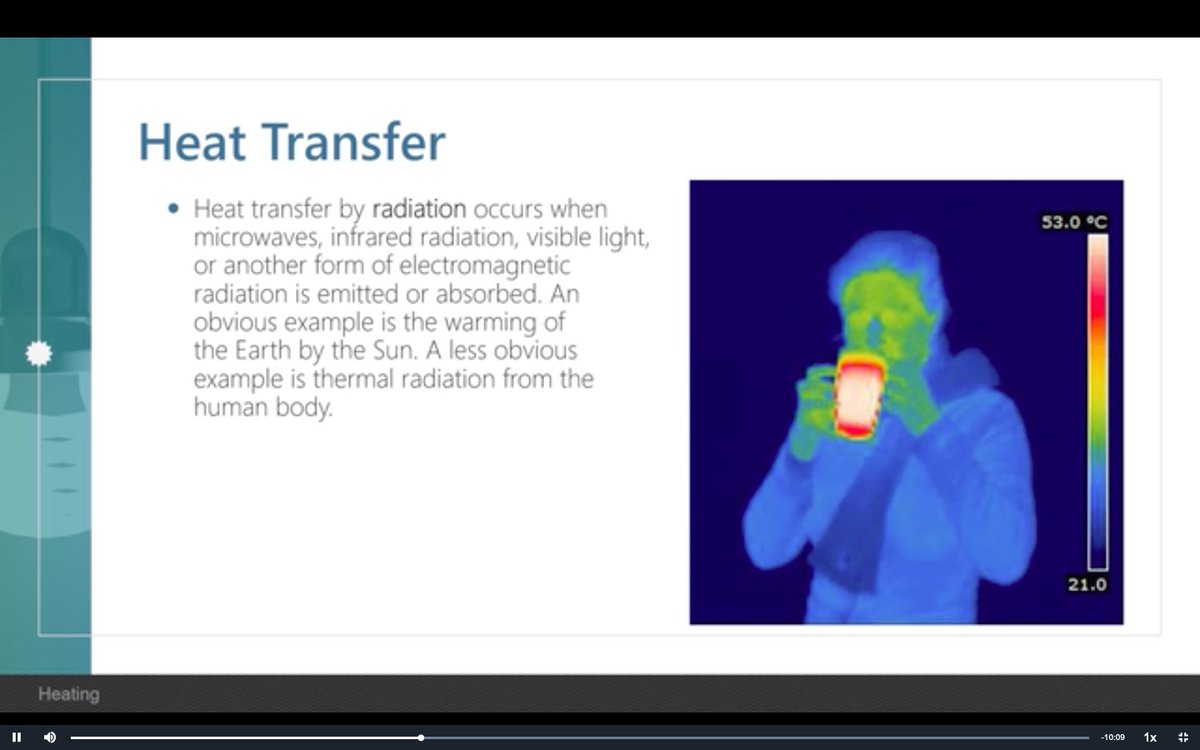 Heat Transfer

• Heat transfer by radiation occurs when microwaves, infrared radiation, visible light, or another form of electromagnetic radiation is emitted or absorbed. An obvious example is the warming of the Earth by the Sun. A less obvious example is thermal radiation from the human body.

53.0 °C

21.0

Heating

-10:09

1x